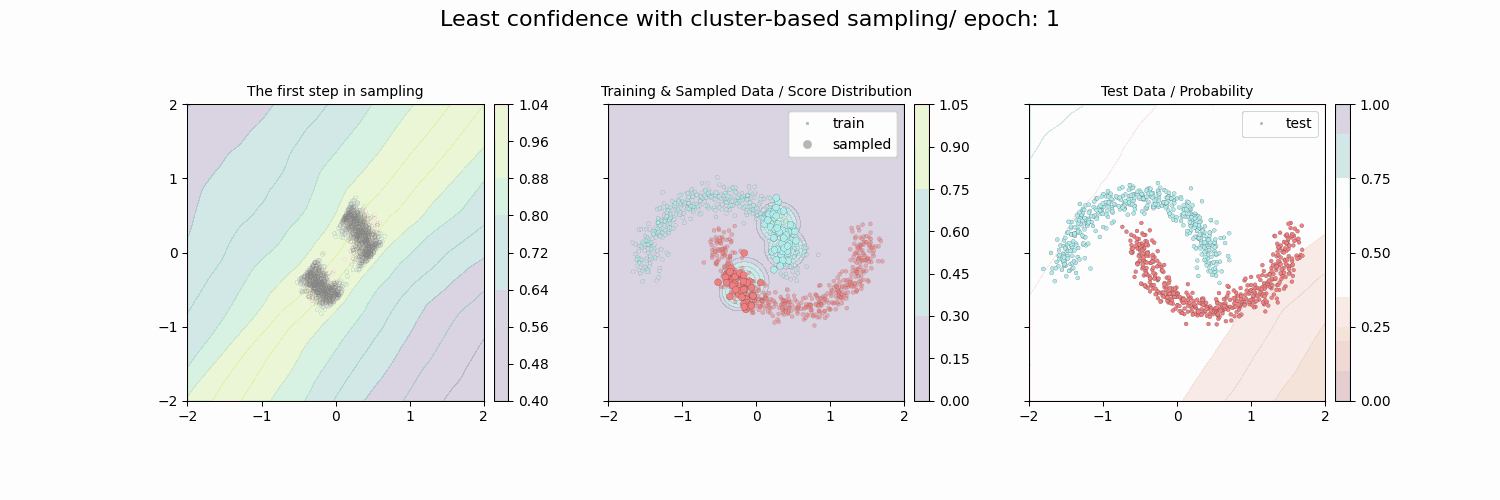 Least confidence with cluster-based sampling/ epoch: 1

The first step in sampling

2
1
0
−1
−2
−2 −1 0 1 2

1.04
0.96
0.88
0.80
0.72
0.64
0.56
0.48
0.40

Training & Sampled Data / Score Distribution

train
sampled

−2 −1 0 1 2

1.05
0.90
0.75
0.60
0.45
0.30
0.15
0.00

Test Data / Probability

test

−2 −1 0 1 2

1.00
0.75
0.50
0.25
0.00